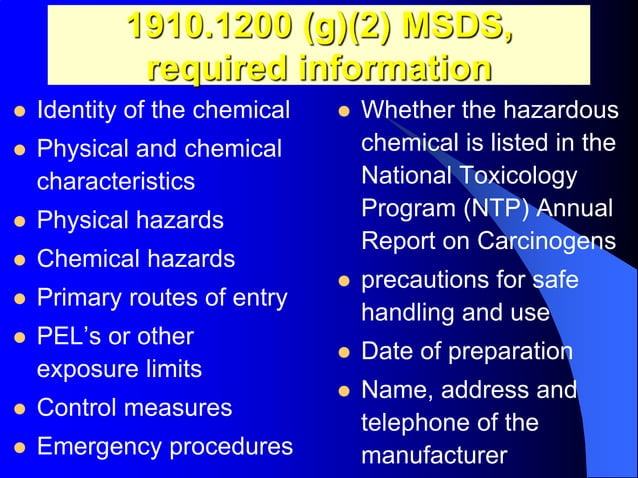 1910.1200 (g)(2) MSDS, required information

- Identity of the chemical
- Physical and chemical characteristics
- Physical hazards
- Chemical hazards
- Primary routes of entry
- PEL's or other exposure limits
- Control measures
- Emergency procedures

- Whether the hazardous chemical is listed in the National Toxicology Program (NTP) Annual Report on Carcinogens
- precautions for safe handling and use
- Date of preparation
- Name, address and telephone of the manufacturer